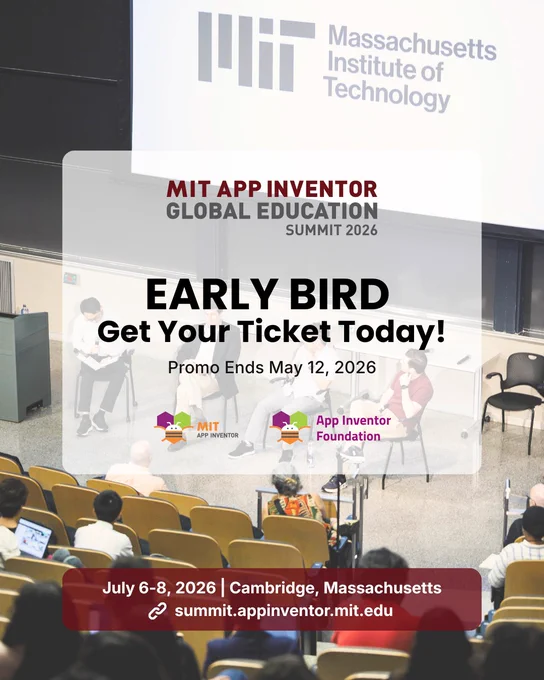 MIT
Massachusetts
Institute of
Technology

MIT APP INVENTOR
GLOBAL EDUCATION
SUMMIT 2026

EARLY BIRD
Get Your Ticket Today!

Promo Ends May 12, 2026

MIT
APP INVENTOR

App Inventor
Foundation

July 6-8, 2026 | Cambridge, Massachusetts
summit.appinventor.mit.edu